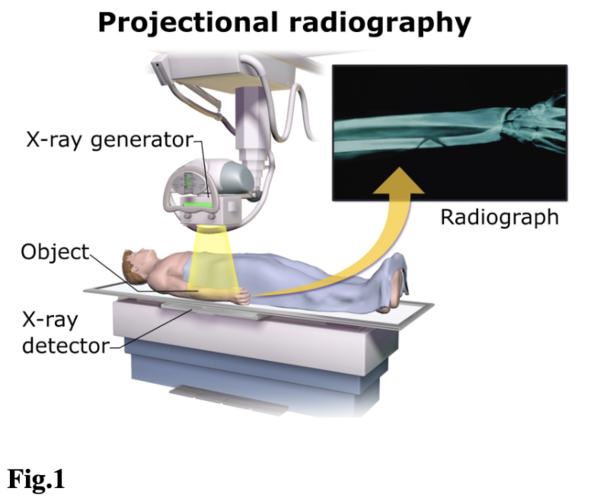 Projectional radiography

X-ray generator

Radiograph

Object

X-ray detector

Fig.1